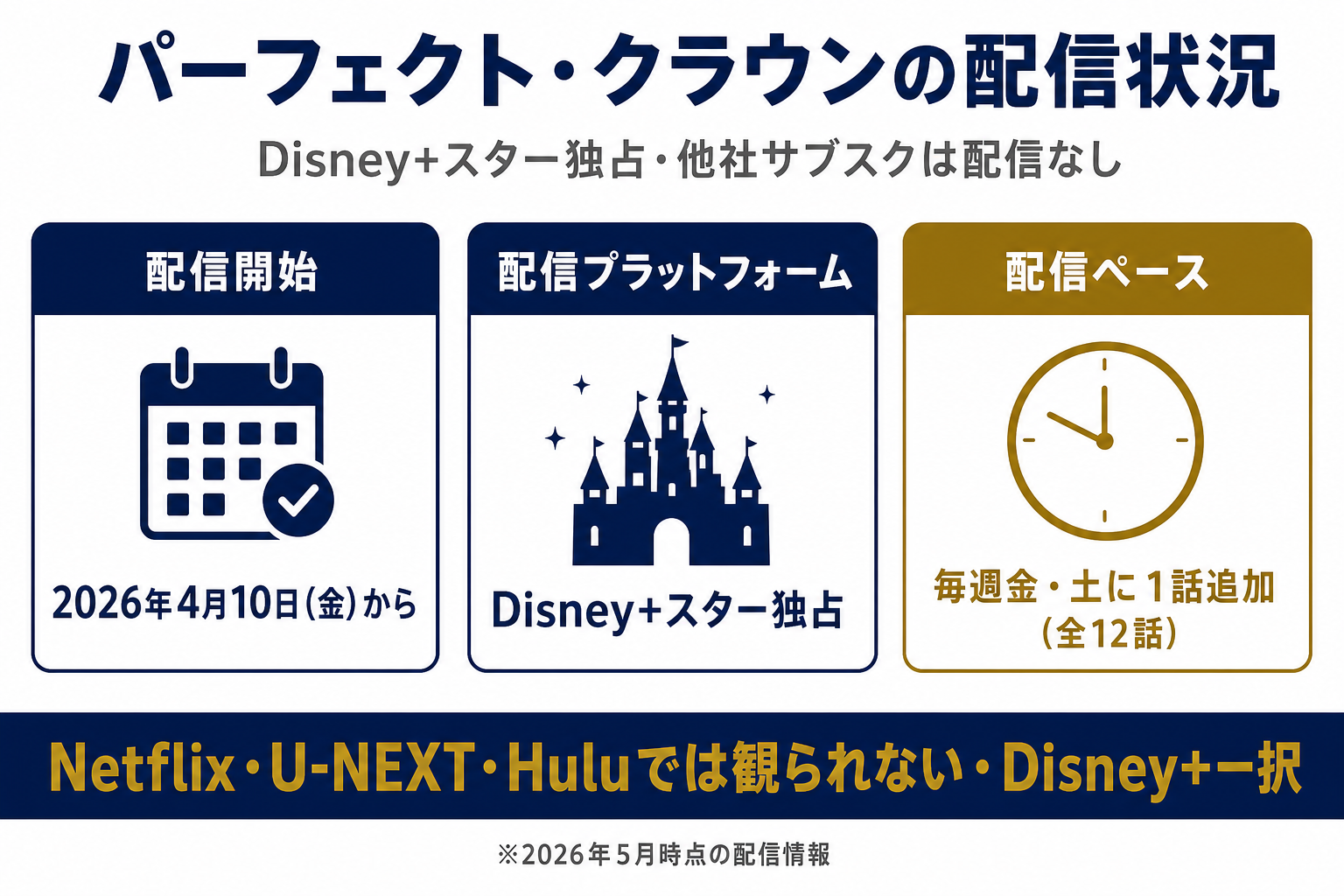 パーフェクト・クラウンの配信状況

Disney+スター独占・他社サブスクは配信なし

配信開始

2026年4月10日(金)から

配信プラットフォーム

Disney+スター独占

配信ペース

毎週金・土に1話追加
(全12話)

Netflix・U-NEXT・Huluでは観られない・Disney+一択

※2026年5月時点の配信情報